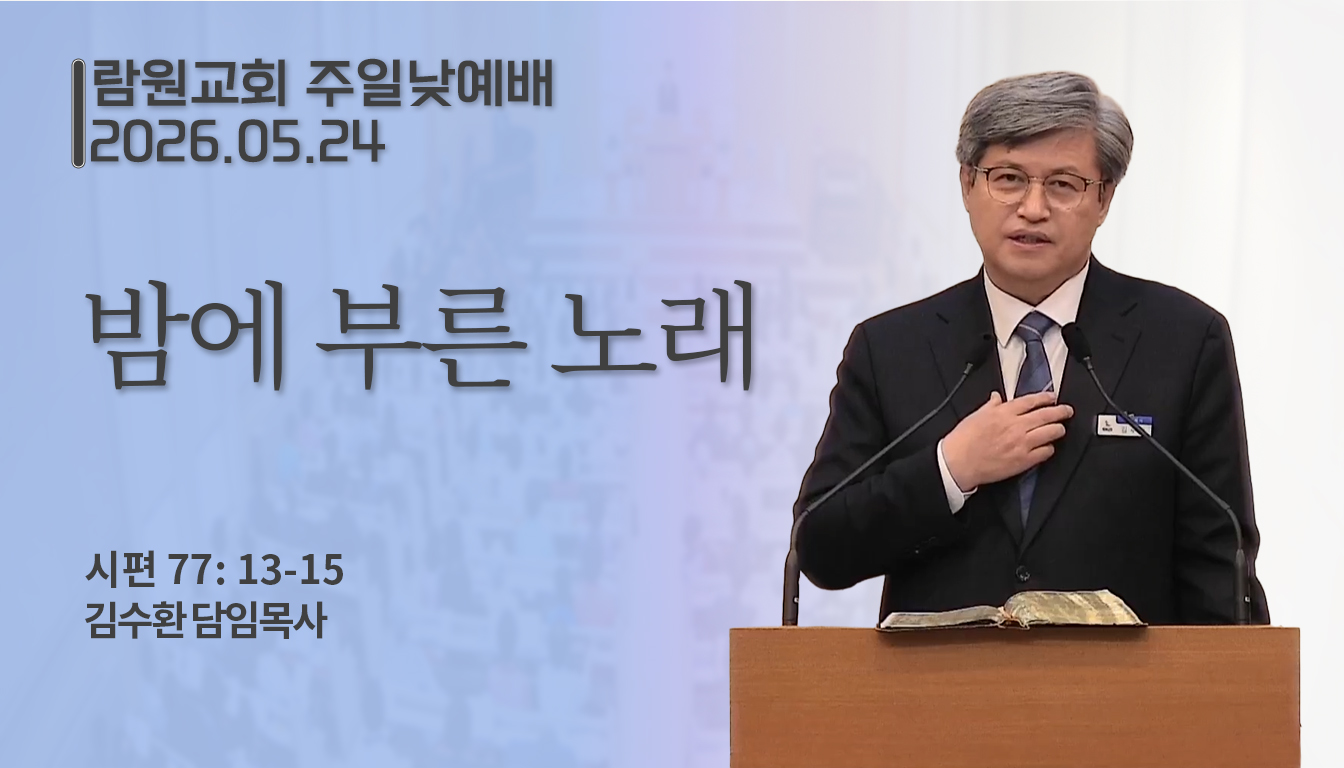 람원교회 주일낮예배
2026.05.24

밤에 부른 노래

시편 77: 13-15
김수환 담임목사